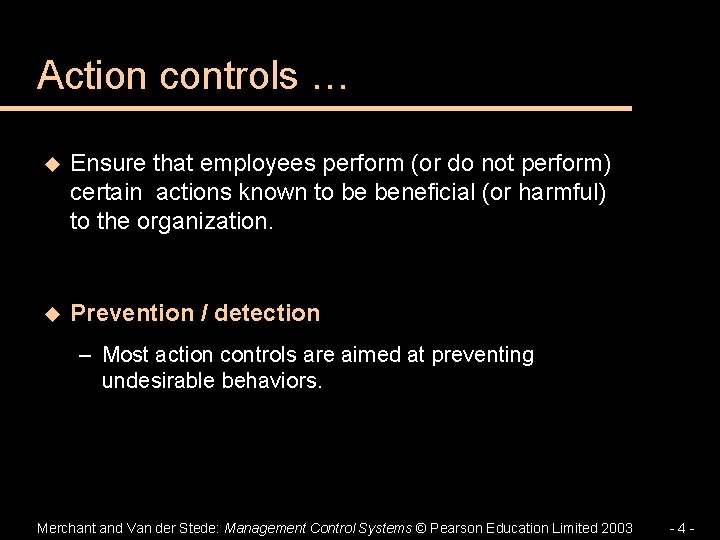 Action controls …

◆ Ensure that employees perform (or do not perform) certain actions known to be beneficial (or harmful) to the organization.

◆ Prevention / detection

– Most action controls are aimed at preventing undesirable behaviors.

Merchant and Van der Stede: Management Control Systems © Pearson Education Limited 2003 - 4 -